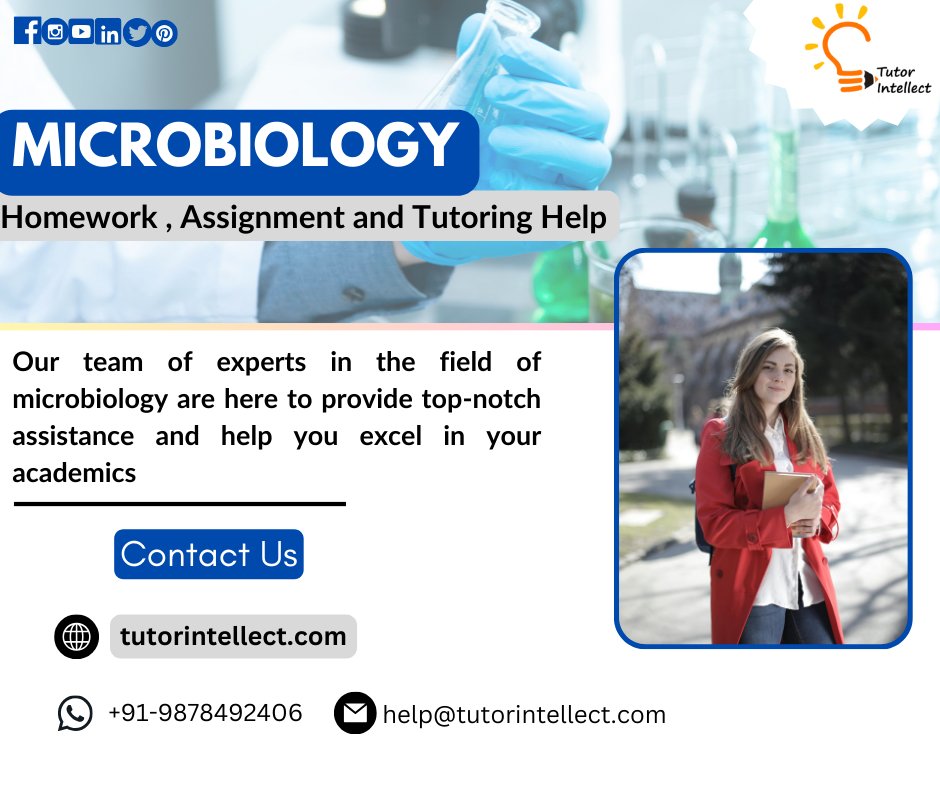 Tutor Intellect

MICROBIOLOGY

Homework , Assignment and Tutoring Help

Our team of experts in the field of microbiology are here to provide top-notch assistance and help you excel in your academics

Contact Us

tutorintellect.com

+91-9878492406

help@tutorintellect.com